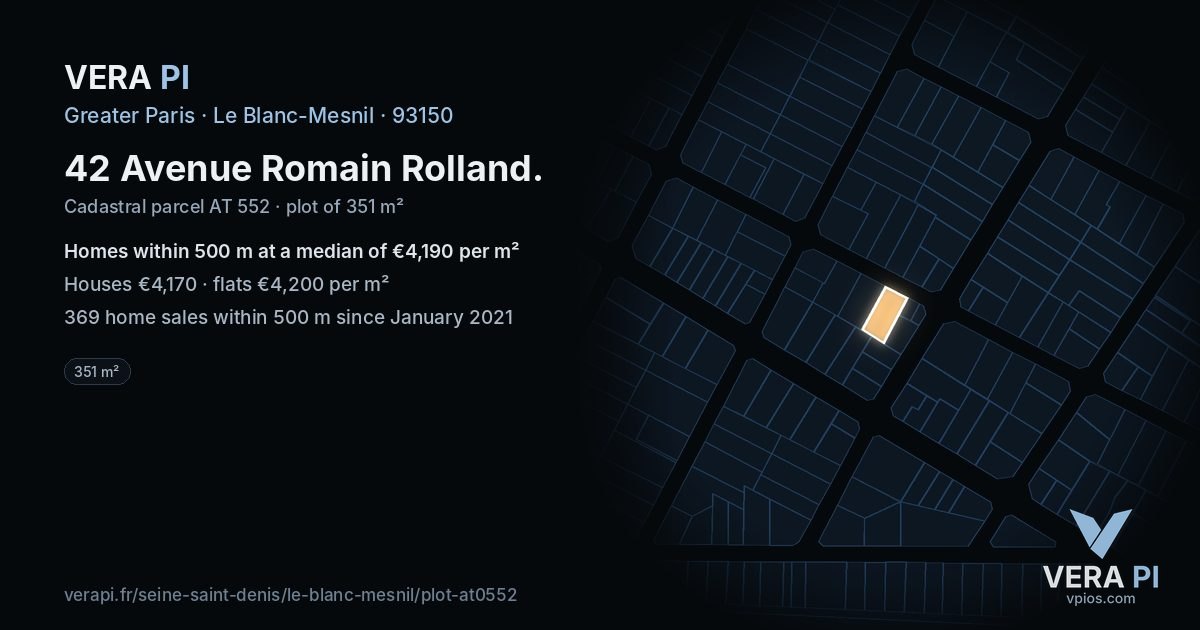 VERA PI

Greater Paris · Le Blanc-Mesnil · 93150

42 Avenue Romain Rolland.

Cadastral parcel AT 552 · plot of 351 m²

Homes within 500 m at a median of €4,190 per m²

Houses €4,170 · flats €4,200 per m²

369 home sales within 500 m since January 2021

351 m²

verapi.fr/seine-saint-denis/le-blanc-mesnil/plot-at0552

VERA PI
vpios.com